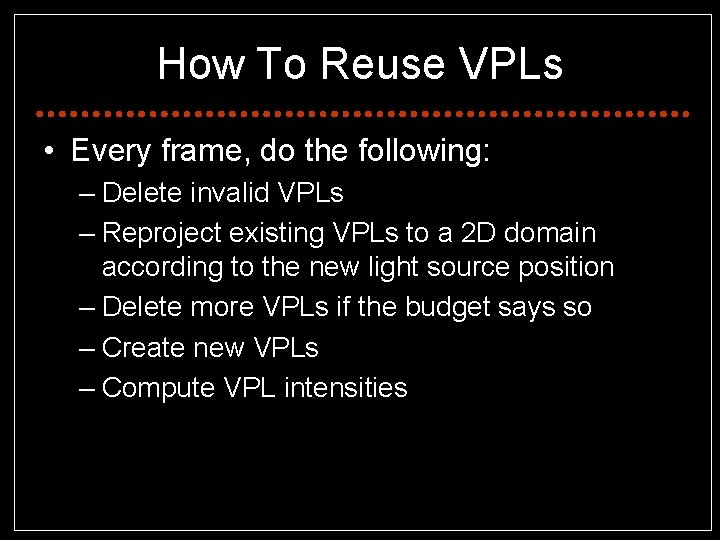 How To Reuse VPLs

• Every frame, do the following:
– Delete invalid VPLs
– Reproject existing VPLs to a 2D domain according to the new light source position
– Delete more VPLs if the budget says so
– Create new VPLs
– Compute VPL intensities